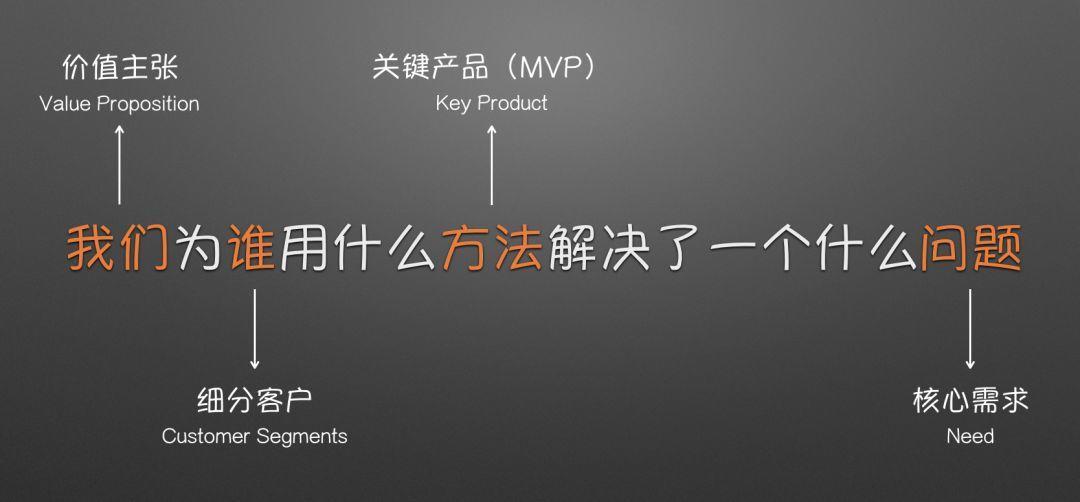 价值主张
Value Proposition

关键产品（MVP）
Key Product

我们为谁用什么方法解决了一个什么问题

细分客户
Customer Segments

核心需求
Need